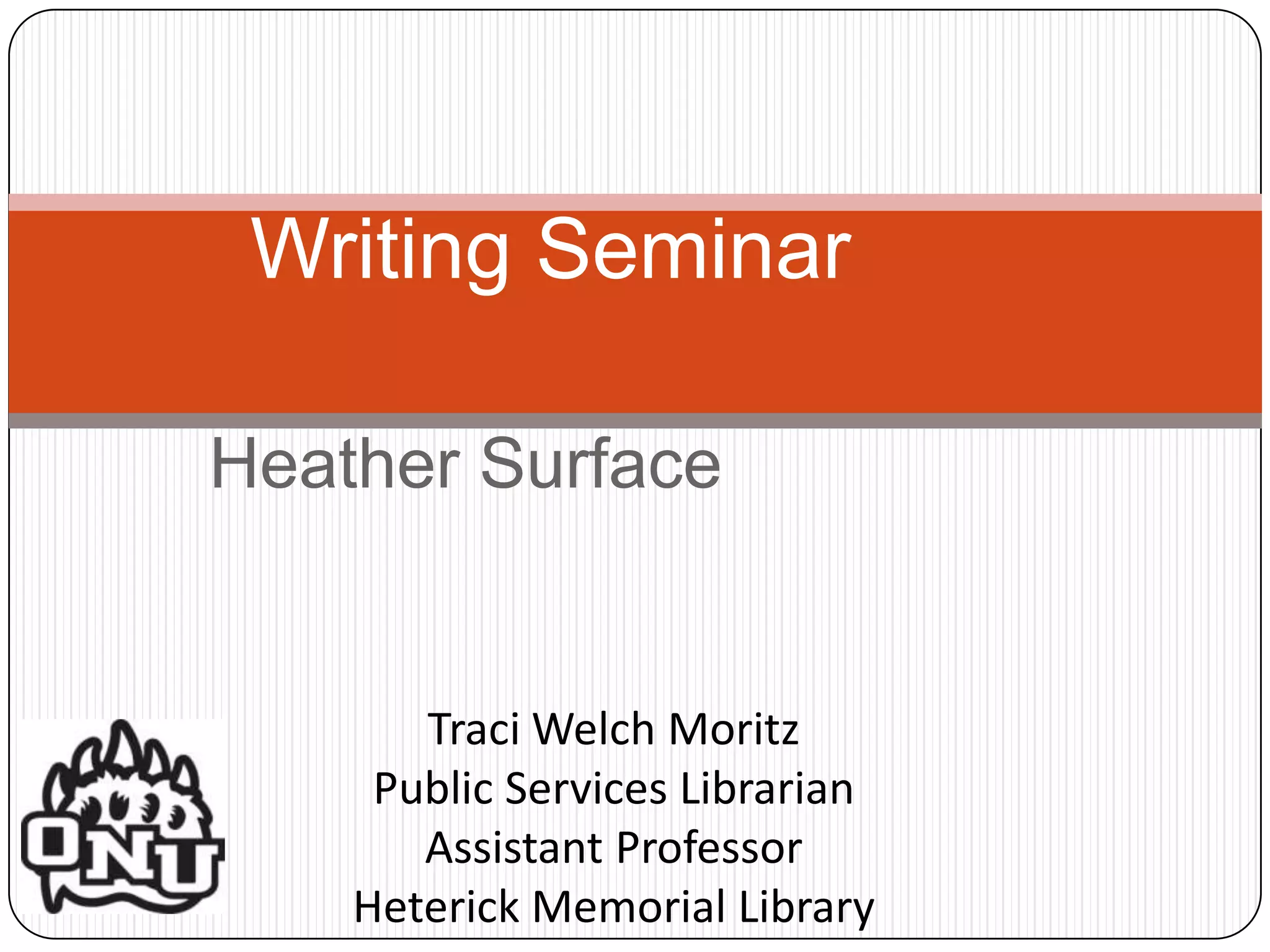 Writing Seminar

Heather Surface

ONU

Traci Welch Moritz
Public Services Librarian
Assistant Professor
Heterick Memorial Library